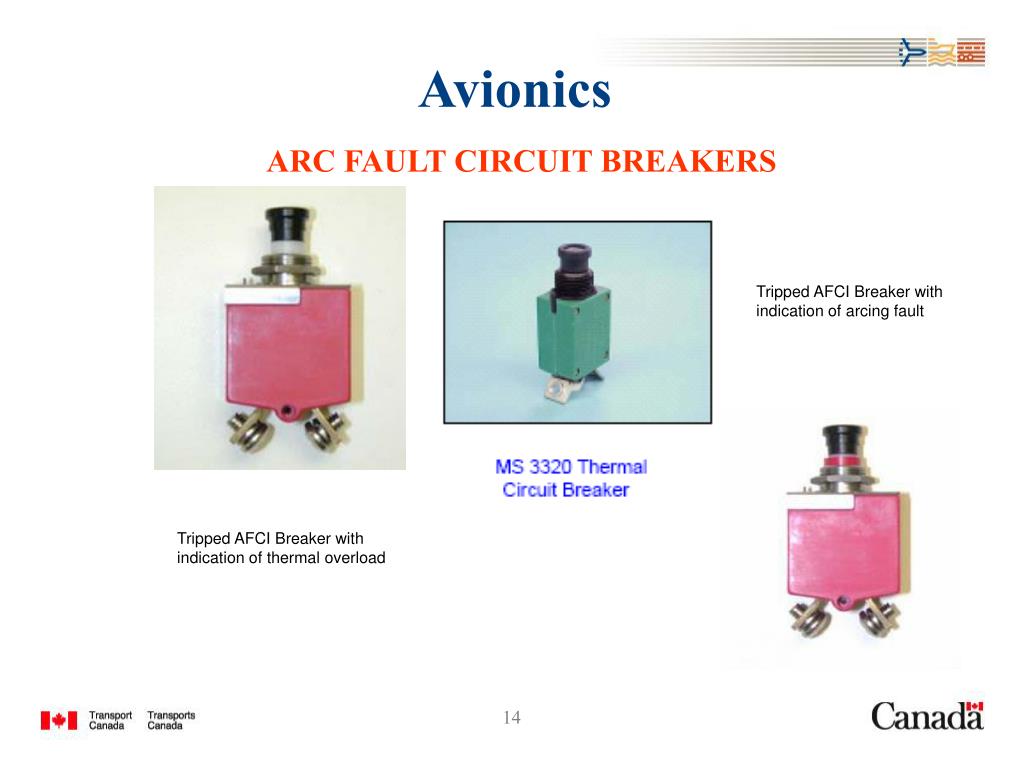 Avionics

ARC FAULT CIRCUIT BREAKERS

Tripped AFCI Breaker with indication of arcing fault

MS 3320 Thermal Circuit Breaker

Tripped AFCI Breaker with indication of thermal overload

Transport Canada Transports Canada

14

Canada